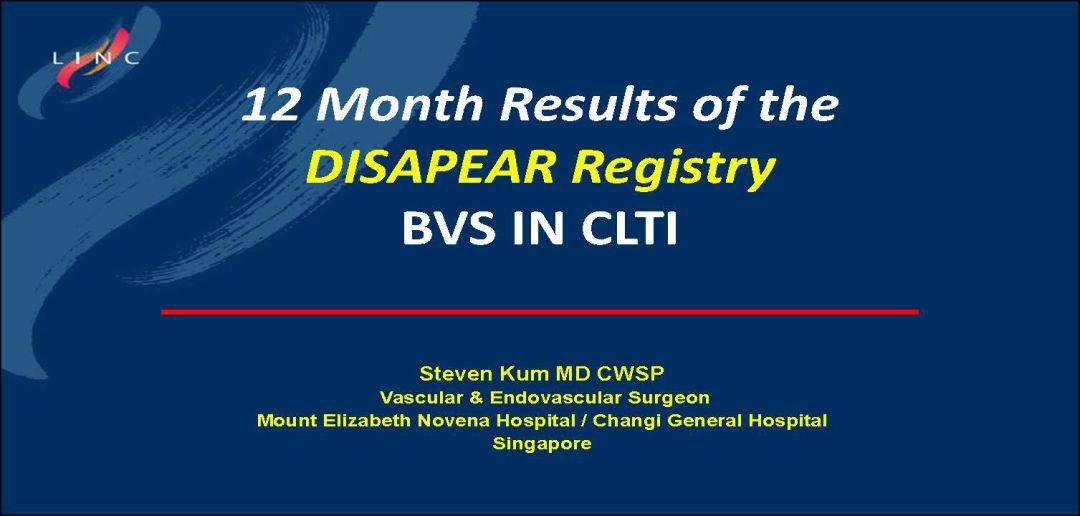 LINC

12 Month Results of the
DISAPEAR Registry
BVS IN CLTI

Steven Kum MD CWSP
Vascular & Endovascular Surgeon
Mount Elizabeth Novena Hospital / Changi General Hospital
Singapore